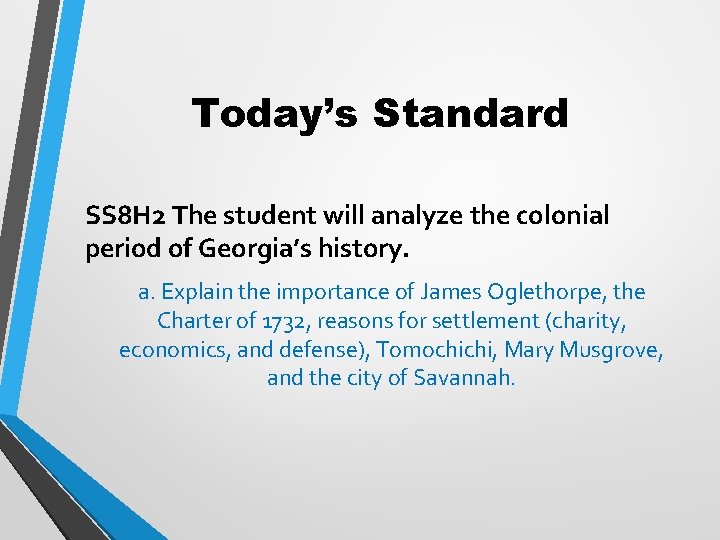 Today's Standard

SS8H2 The student will analyze the colonial period of Georgia's history.

a. Explain the importance of James Oglethorpe, the Charter of 1732, reasons for settlement (charity, economics, and defense), Tomochichi, Mary Musgrove, and the city of Savannah.